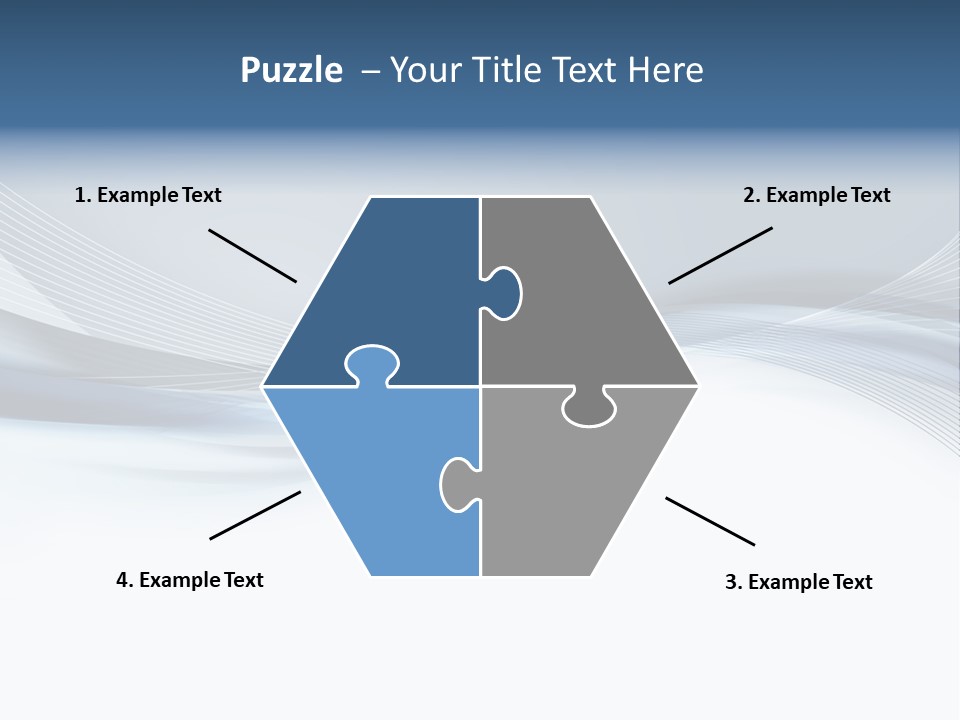 Puzzle – Your Title Text Here

1. Example Text

2. Example Text

4. Example Text

3. Example Text